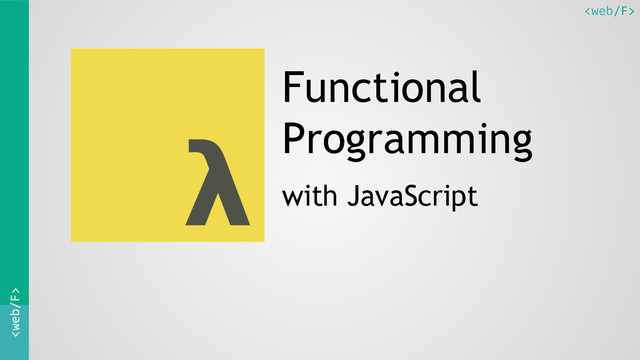 <web/F>

λ

Functional Programming

with JavaScript

<web/F>